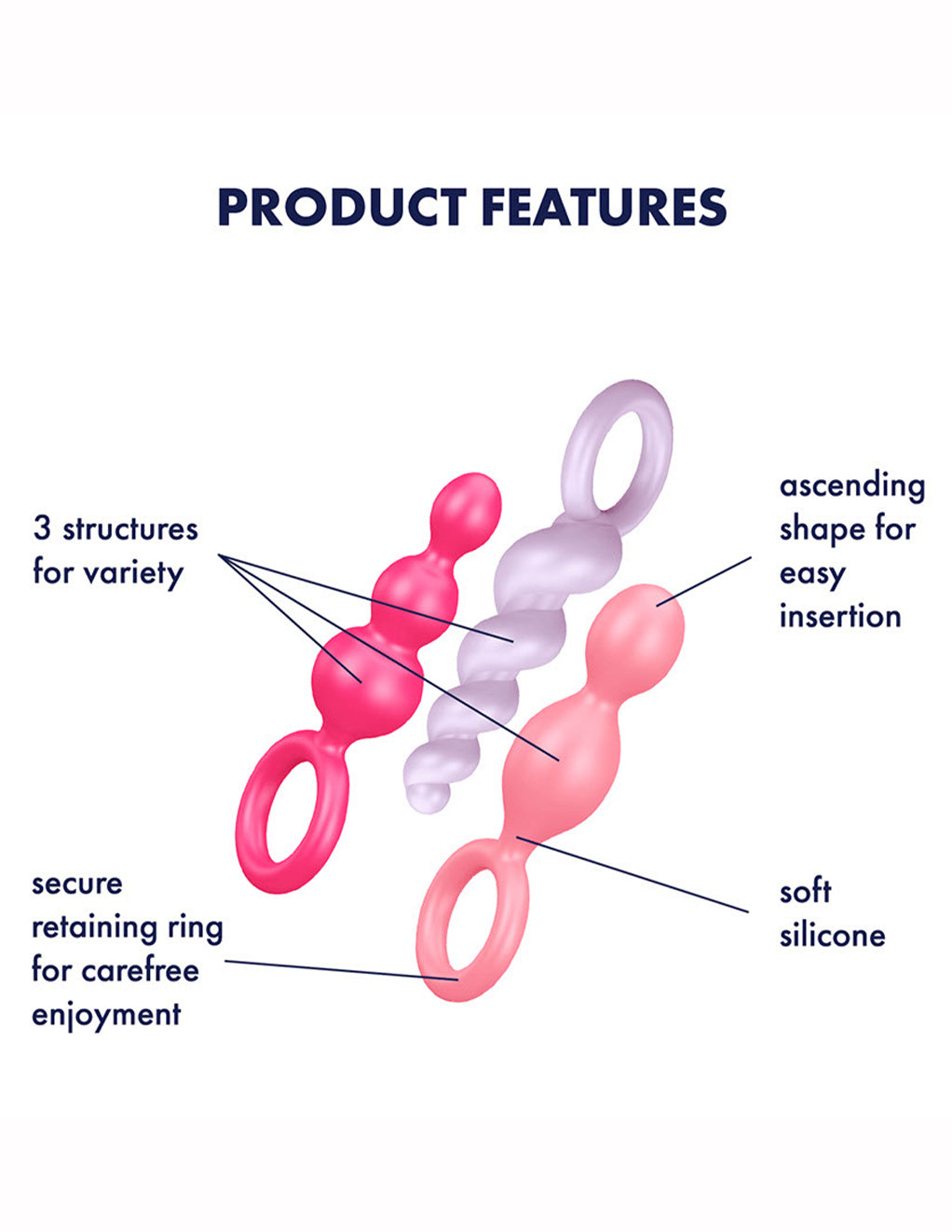 PRODUCT FEATURES

3 structures for variety

ascending shape for easy insertion

secure retaining ring for carefree enjoyment

soft silicone